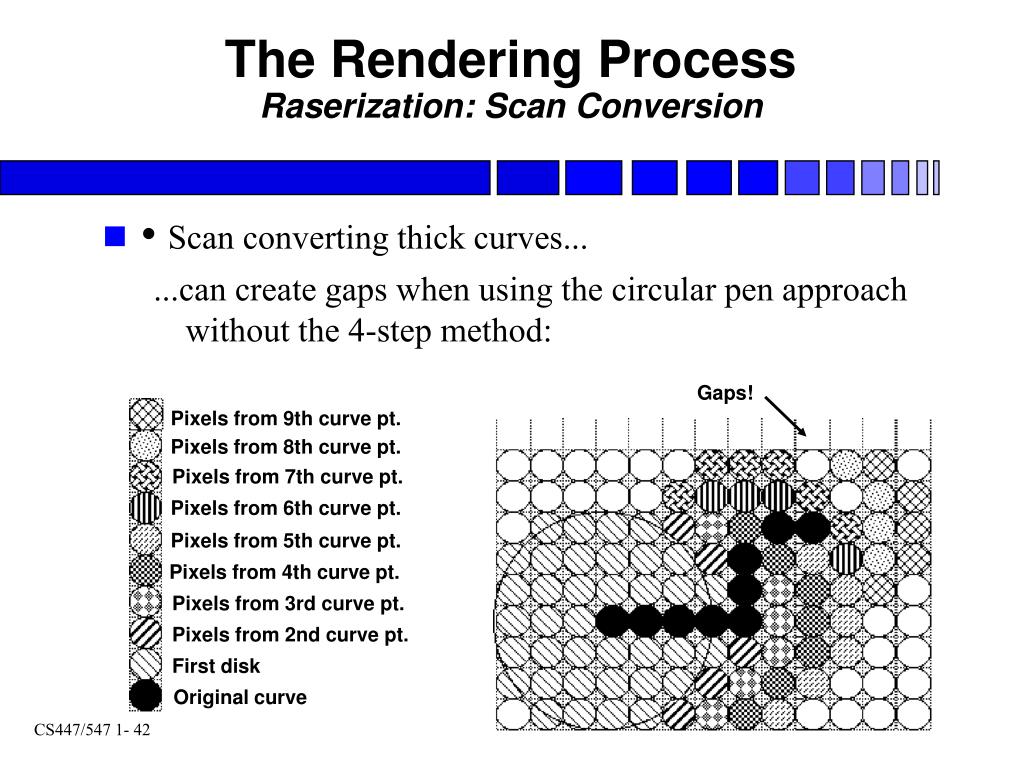 The Rendering Process
Raserization: Scan Conversion

• Scan converting thick curves...

...can create gaps when using the circular pen approach without the 4-step method:

Pixels from 9th curve pt.
Pixels from 8th curve pt.
Pixels from 7th curve pt.
Pixels from 6th curve pt.
Pixels from 5th curve pt.
Pixels from 4th curve pt.
Pixels from 3rd curve pt.
Pixels from 2nd curve pt.
First disk
Original curve

Gaps!

CS447/547 1- 42